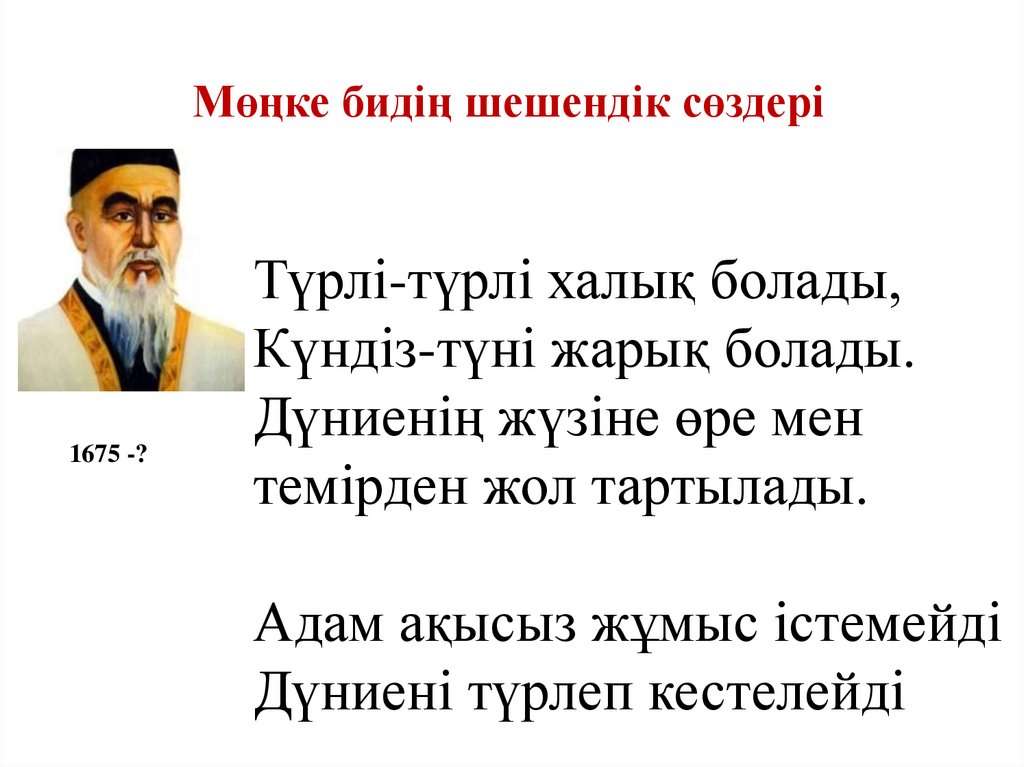 Мөңке бидің шешендік сөздері

1675 -?

Түрлі-түрлі халық болады,
Күндіз-түні жарық болады.
Дүниенің жүзіне өре мен
темірден жол тартылады.

Адам ақысыз жұмыс істемейді
Дүниені түрлеп кестелейді